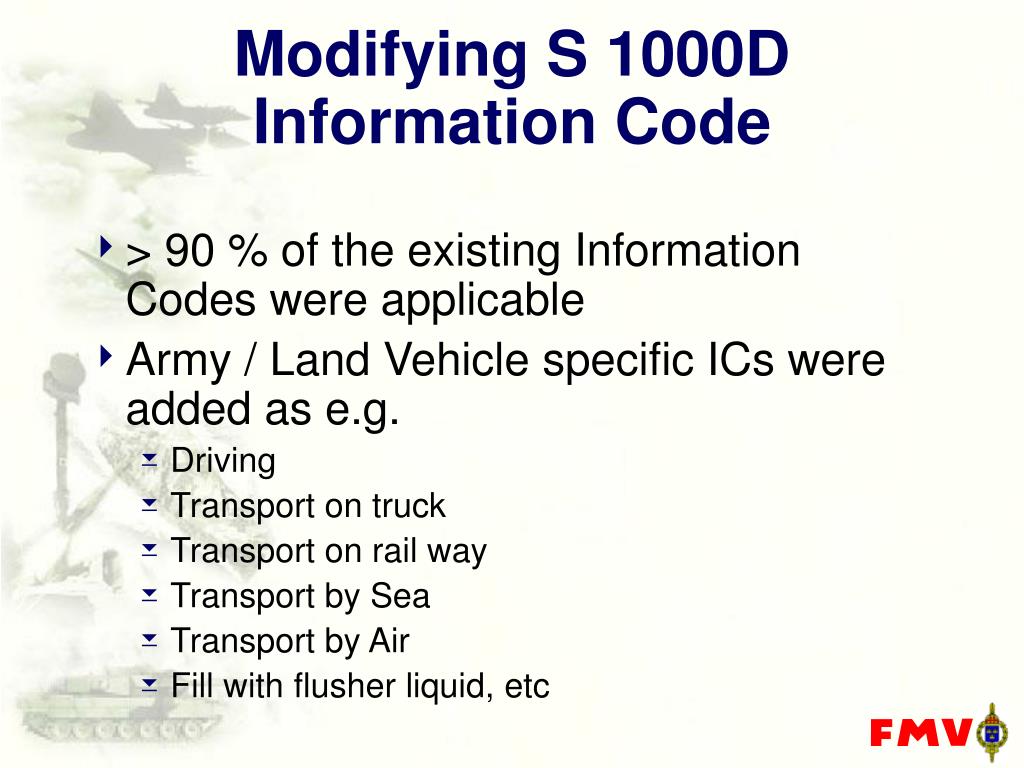 Modifying S 1000D Information Code

> 90 % of the existing Information Codes were applicable

Army / Land Vehicle specific ICs were added as e.g.

Driving

Transport on truck

Transport on rail way

Transport by Sea

Transport by Air

Fill with flusher liquid, etc

FMV